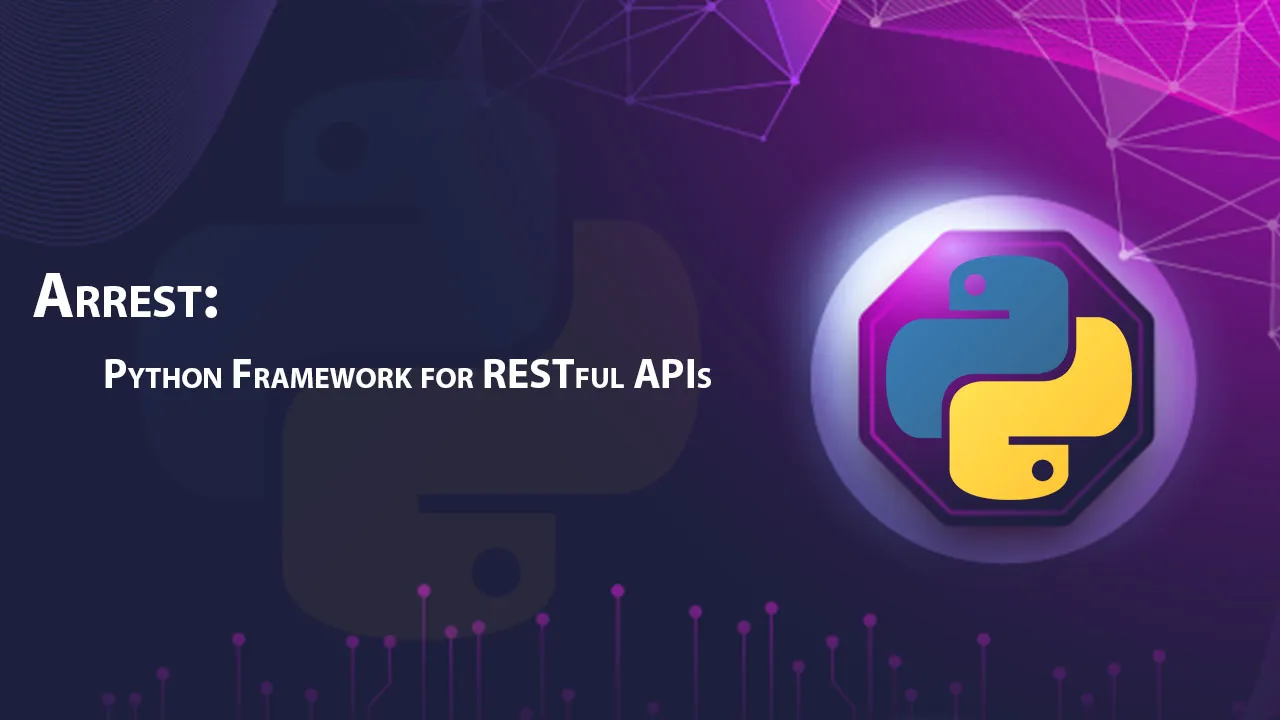 Arrest:

Python Framework for RESTful APIs